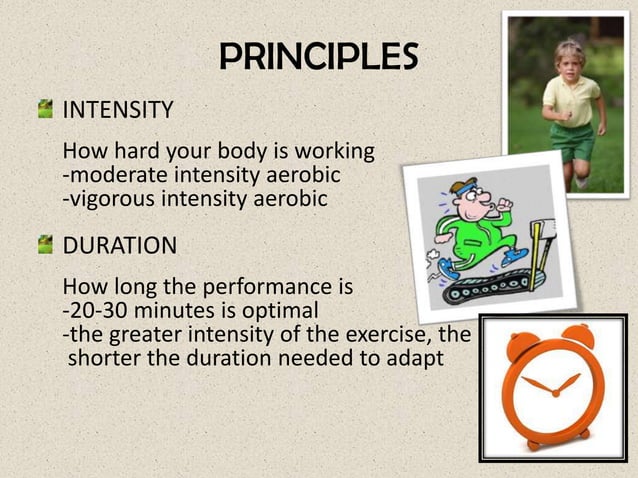 PRINCIPLES

INTENSITY

How hard your body is working
-moderate intensity aerobic
-vigorous intensity aerobic

DURATION

How long the performance is
-20-30 minutes is optimal
-the greater intensity of the exercise, the shorter the duration needed to adapt